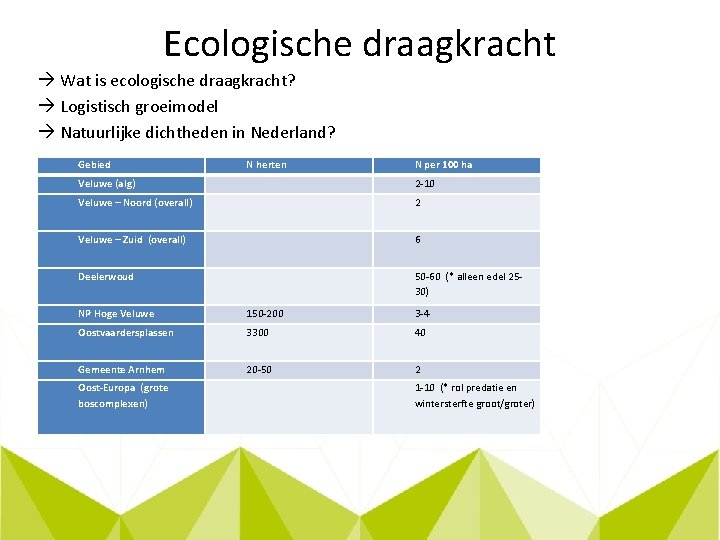 Ecologische draagkracht

→ Wat is ecologische draagkracht?

→ Logistisch groeimodel

→ Natuurlijke dichtheden in Nederland?

| Gebied | N herten | N per 100 ha |
|---|---|---|
| Veluwe (alg) | | 2-10 |
| Veluwe – Noord (overall) | | 2 |
| Veluwe – Zuid (overall) | | 6 |
| Deelerwoud | | 50-60 (* alleen edel 25-30) |
| NP Hoge Veluwe | 150-200 | 3-4 |
| Oostvaardersplassen | 3300 | 40 |
| Gemeente Arnhem | 20-50 | 2 |
| Oost-Europa (grote boscomplexen) | | 1-10 (* rol predatie en wintersterfte groot/groter) |